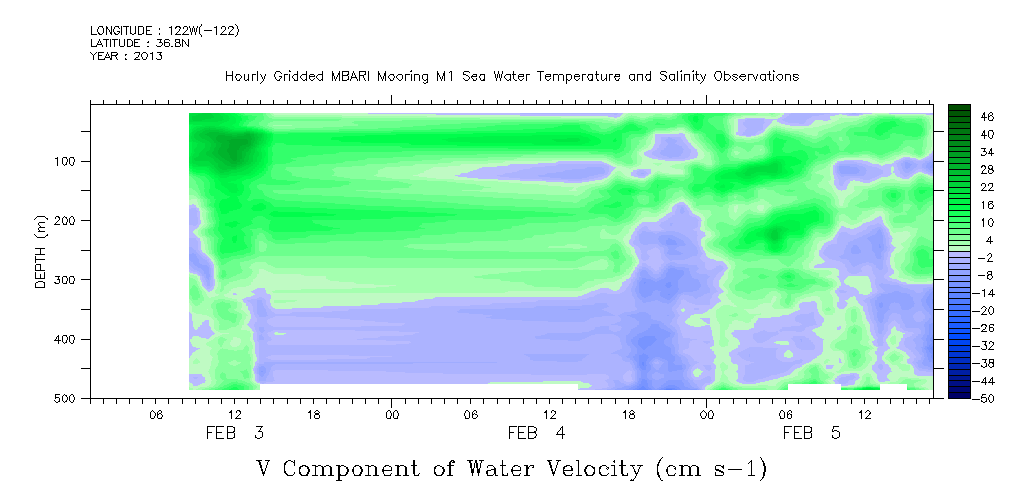 LONGITUDE : 122W(-122)
LATITUDE : 36.8N
YEAR : 2013

Hourly Gridded MBARI Mooring M1 Sea Water Temperature and Salinity Observations

DEPTH (m)

100
200
300
400
500

06
12
18
00
06
12
18
00
06
12

FEB 3
FEB 4
FEB 5

46
40
34
28
22
16
10
4
-2
-8
-14
-20
-26
-32
-38
-44
-50

V Component of Water Velocity (cm s-1)